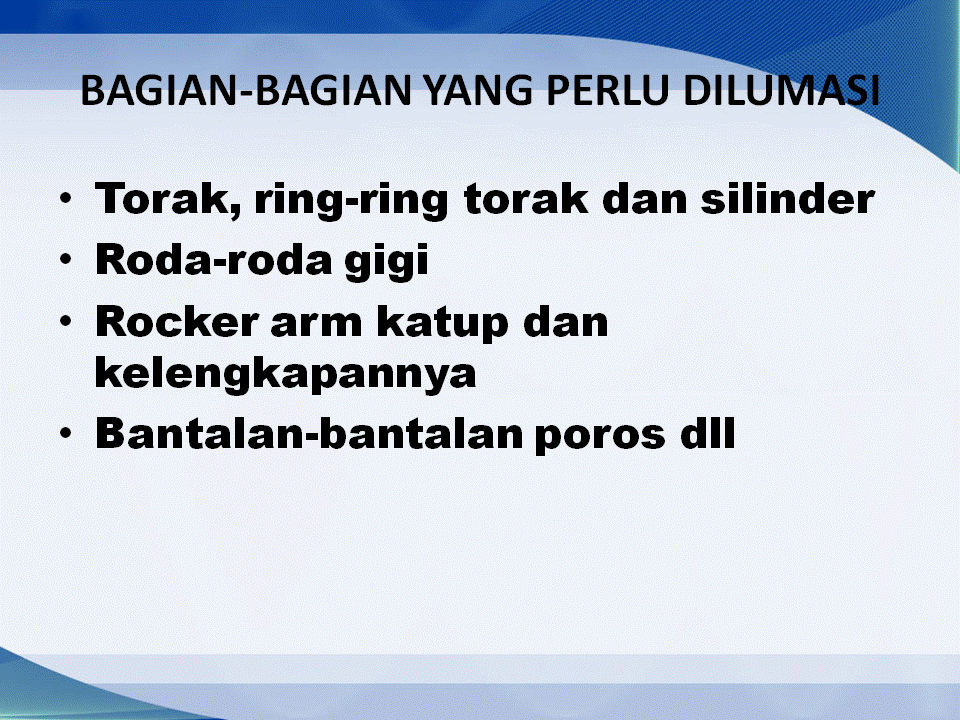 BAGIAN-BAGIAN YANG PERLU DILUMASI

• Torak, ring-ring torak dan silinder
• Roda-roda gigi
• Rocker arm katup dan kelengkapannya
• Bantalan-bantalan poros dll